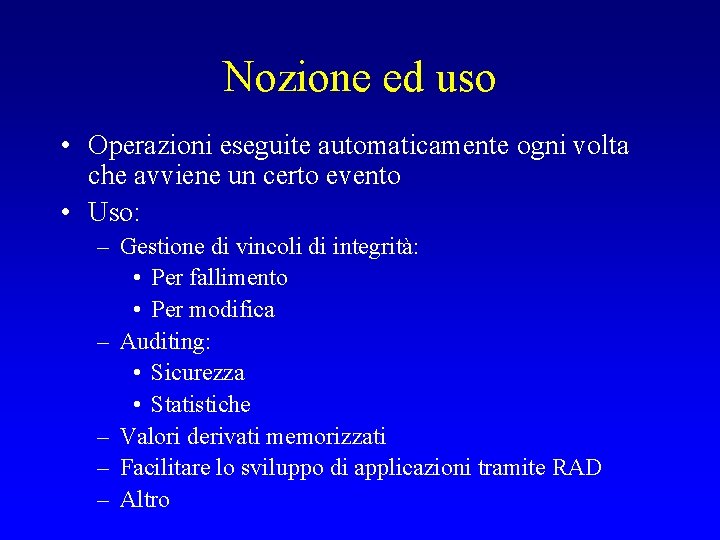 Nozione ed uso

• Operazioni eseguite automaticamente ogni volta che avviene un certo evento
• Uso:
– Gestione di vincoli di integrità:
• Per fallimento
• Per modifica
– Auditing:
• Sicurezza
• Statistiche
– Valori derivati memorizzati
– Facilitare lo sviluppo di applicazioni tramite RAD
– Altro